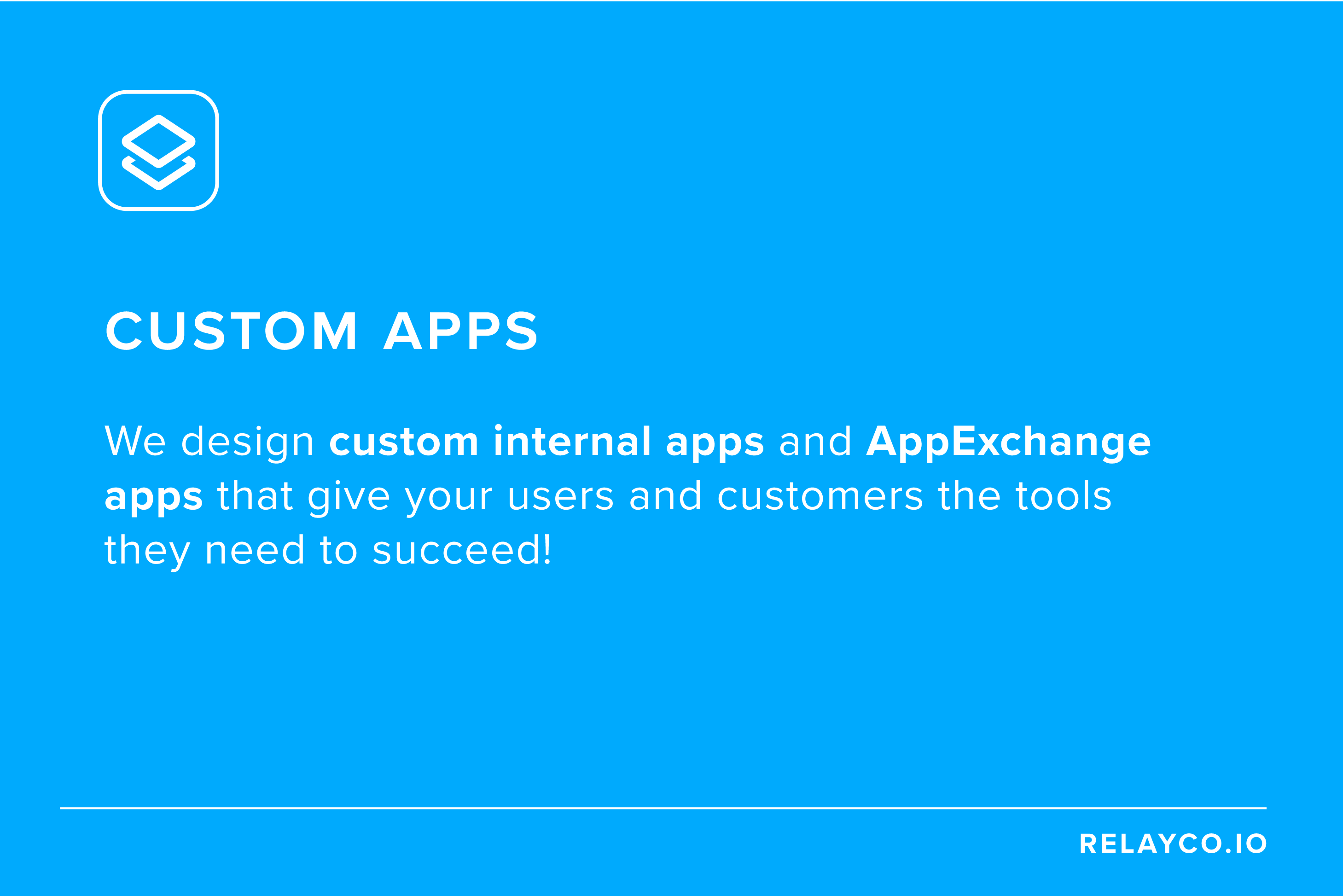 CUSTOM APPS

We design custom internal apps and AppExchange apps that give your users and customers the tools they need to succeed!

RELAYCO.IO